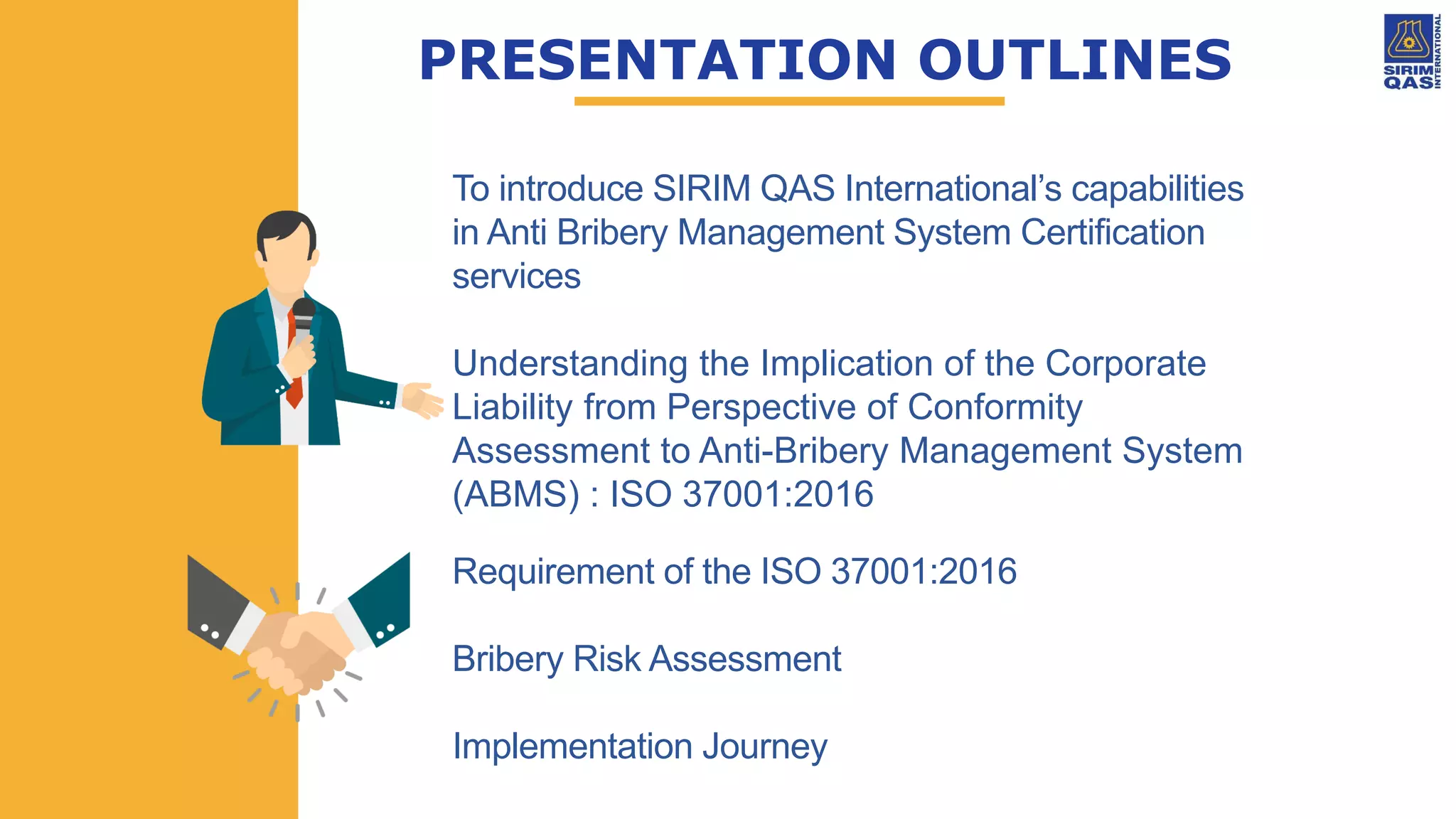 PRESENTATION OUTLINES

SIRIM QAS INTERNATIONAL

To introduce SIRIM QAS International's capabilities in Anti Bribery Management System Certification services

Understanding the Implication of the Corporate Liability from Perspective of Conformity Assessment to Anti-Bribery Management System (ABMS) : ISO 37001:2016

Requirement of the ISO 37001:2016

Bribery Risk Assessment

Implementation Journey